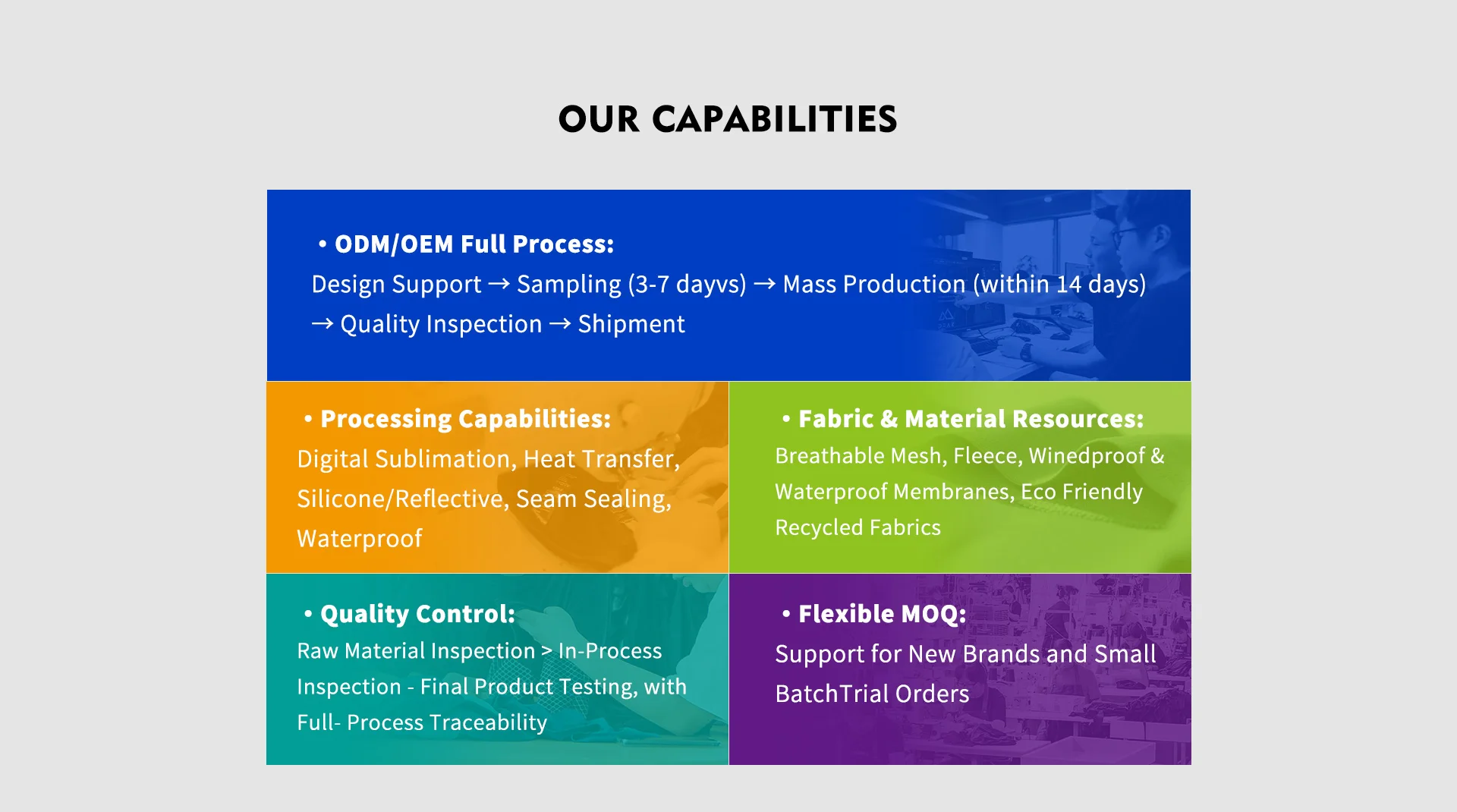 OUR CAPABILITIES

• ODM/OEM Full Process:
Design Support → Sampling (3-7 dayvs) → Mass Production (within 14 days) → Quality Inspection → Shipment

• Processing Capabilities:
Digital Sublimation, Heat Transfer, Silicone/Reflective, Seam Sealing, Waterproof

• Fabric & Material Resources:
Breathable Mesh, Fleece, Winedproof & Waterproof Membranes, Eco Friendly Recycled Fabrics

• Quality Control:
Raw Material Inspection > In-Process Inspection - Final Product Testing, with Full- Process Traceability

• Flexible MOQ:
Support for New Brands and Small BatchTrial Orders